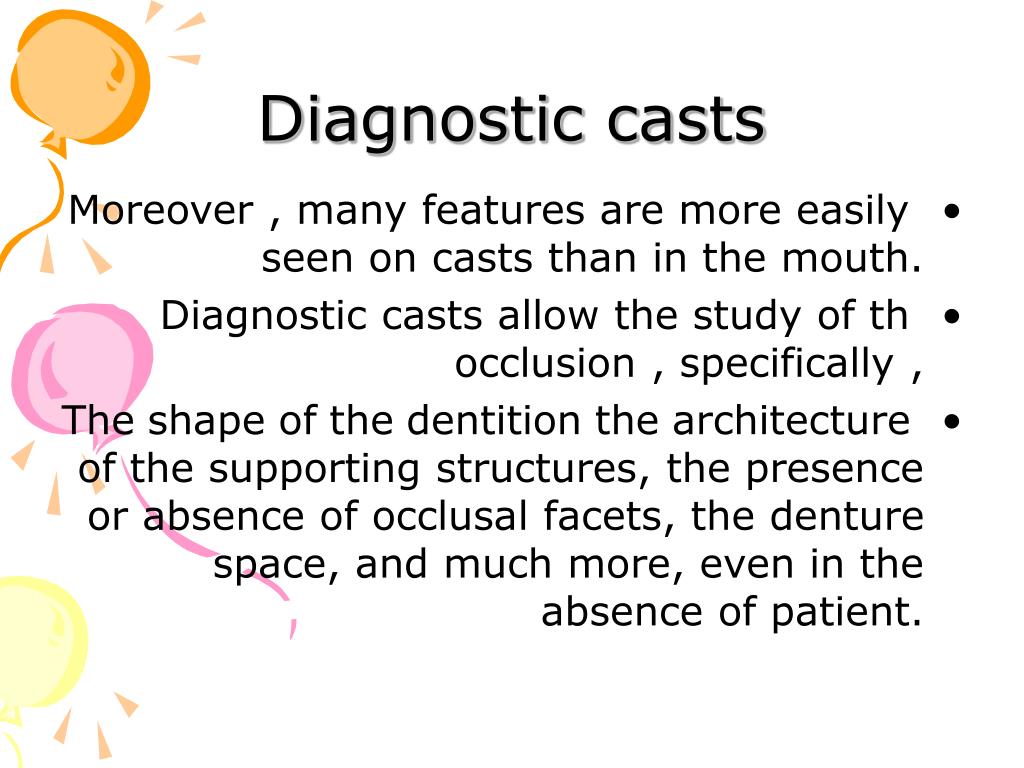 Diagnostic casts

• Moreover , many features are more easily seen on casts than in the mouth.

• Diagnostic casts allow the study of th occlusion , specifically ,

• The shape of the dentition the architecture of the supporting structures, the presence or absence of occlusal facets, the denture space, and much more, even in the absence of patient.